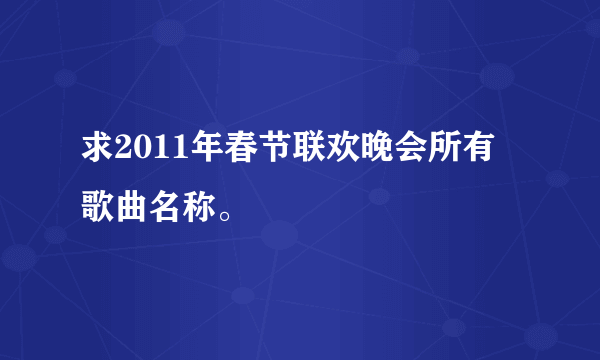 求2011年春节联欢晚会所有歌曲名称。